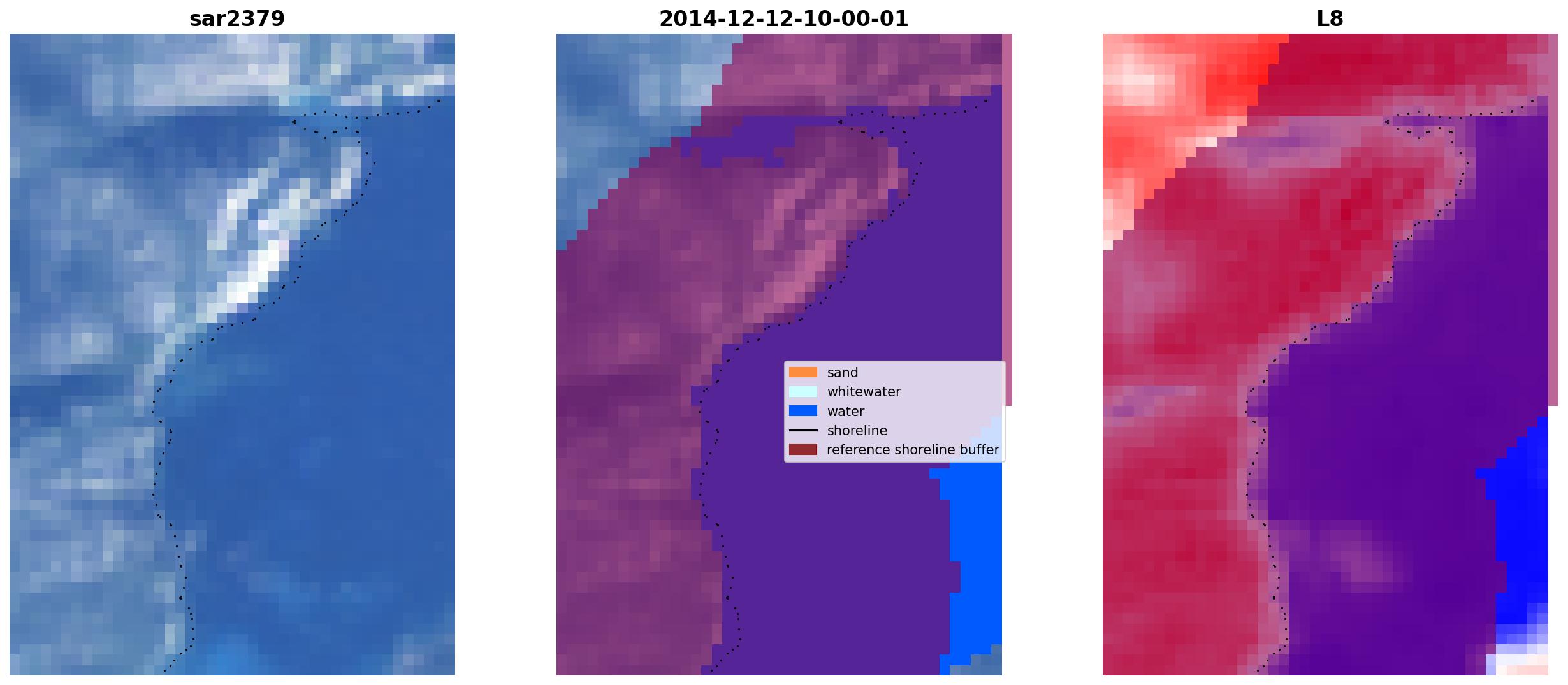 sar2379

2014-12-12-10-00-01

sand
whitewater
water
shoreline
reference shoreline buffer

L8